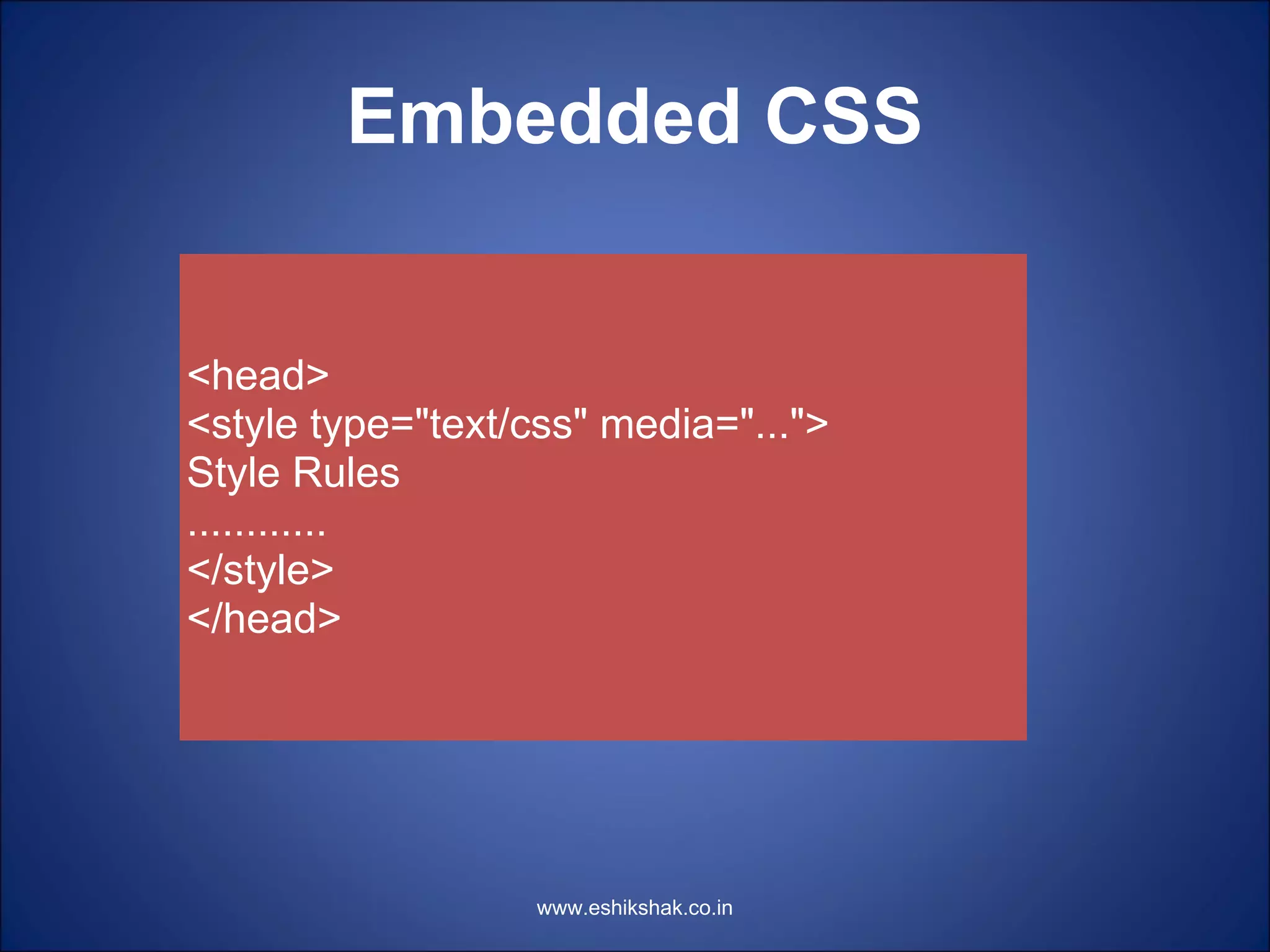 Embedded CSS

<head>
<style type="text/css" media="...">
Style Rules
............
</style>
</head>

www.eshikshak.co.in